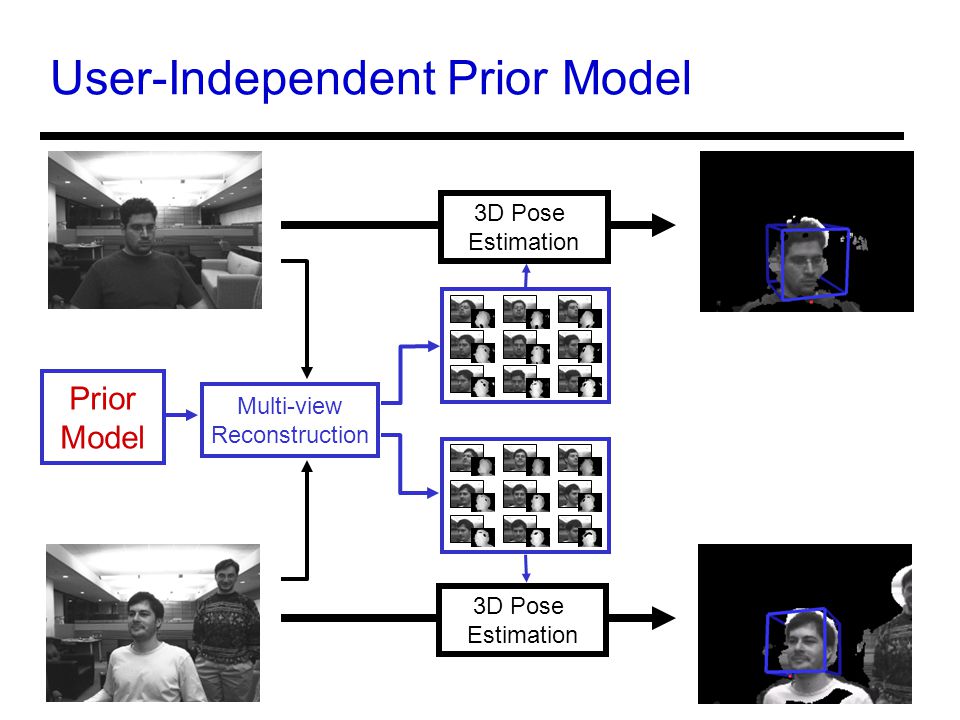 User-Independent Prior Model

3D Pose Estimation

Prior Model

Multi-view Reconstruction

3D Pose Estimation